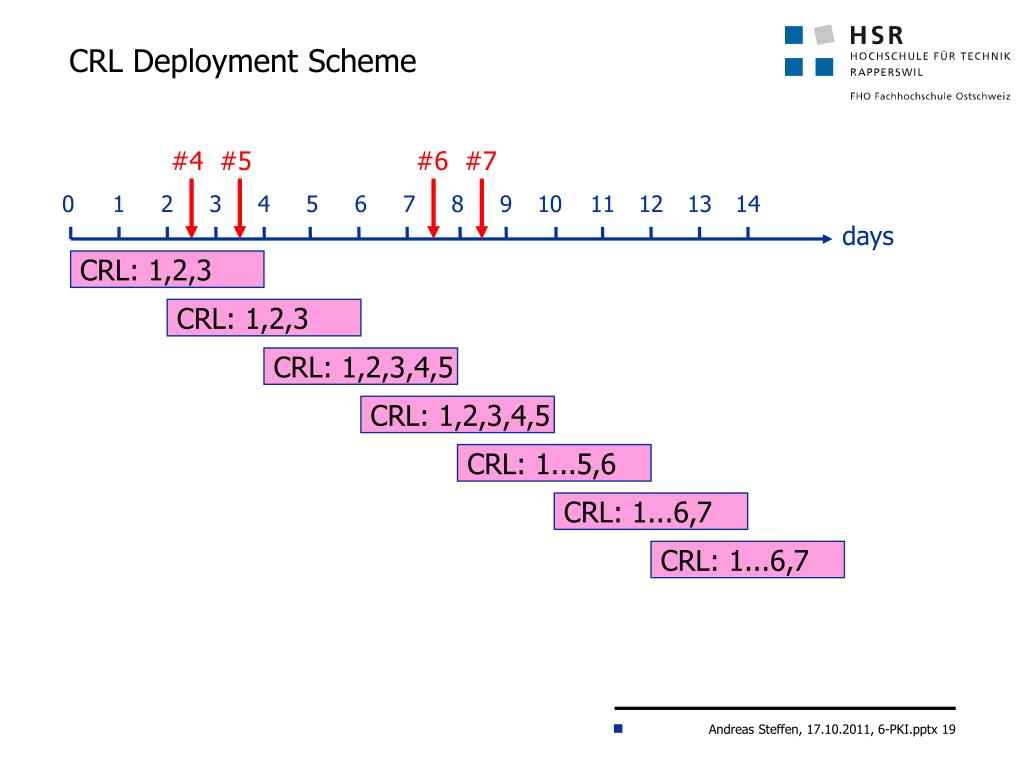 CRL Deployment Scheme

HSR
HOCHSCHULE FÜR TECHNIK
RAPPERSWIL

FHO Fachhochschule Ostschweiz

#4 #5 #6 #7

0 1 2 3 4 5 6 7 8 9 10 11 12 13 14

days

CRL: 1,2,3

CRL: 1,2,3

CRL: 1,2,3,4,5

CRL: 1,2,3,4,5

CRL: 1...5,6

CRL: 1...6,7

CRL: 1...6,7

Andreas Steffen, 17.10.2011, 6-PKI.pptx 19